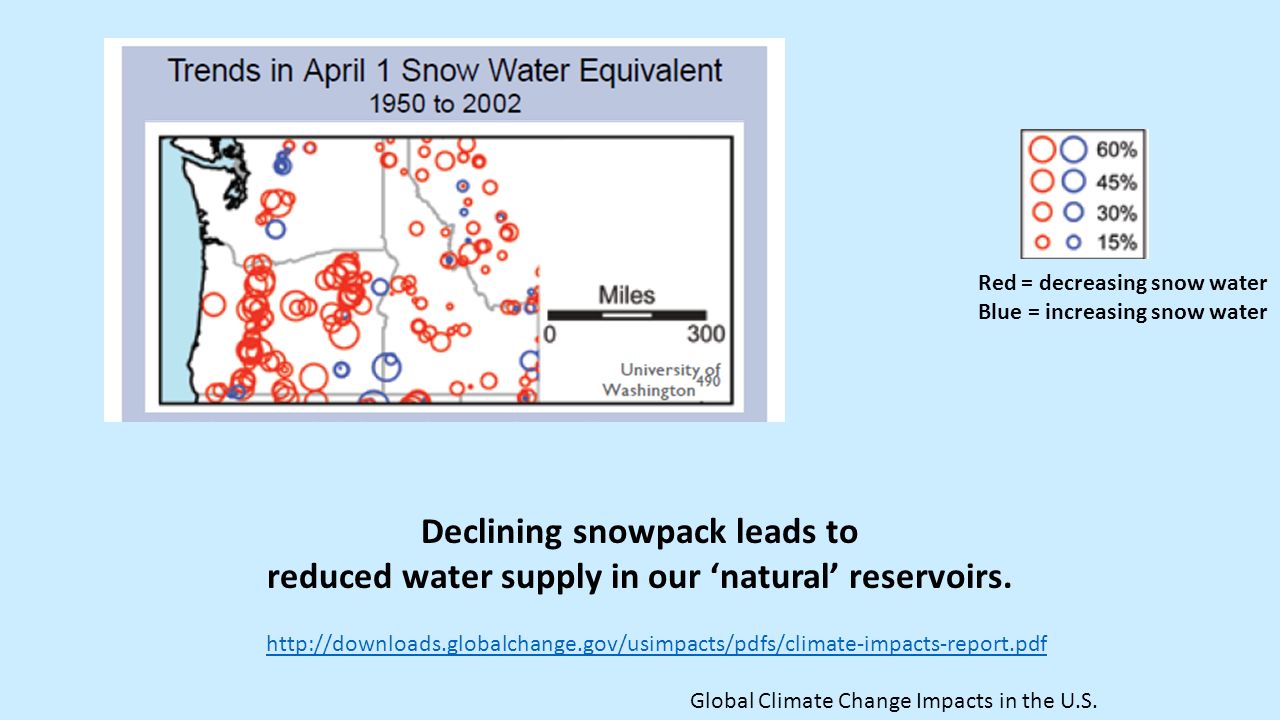 Trends in April 1 Snow Water Equivalent
1950 to 2002

Miles
0 300

University of Washington 490

60%
45%
30%
15%

Red = decreasing snow water
Blue = increasing snow water

Declining snowpack leads to reduced water supply in our 'natural' reservoirs.

http://downloads.globalchange.gov/usimpacts/pdfs/climate-impacts-report.pdf

Global Climate Change Impacts in the U.S.